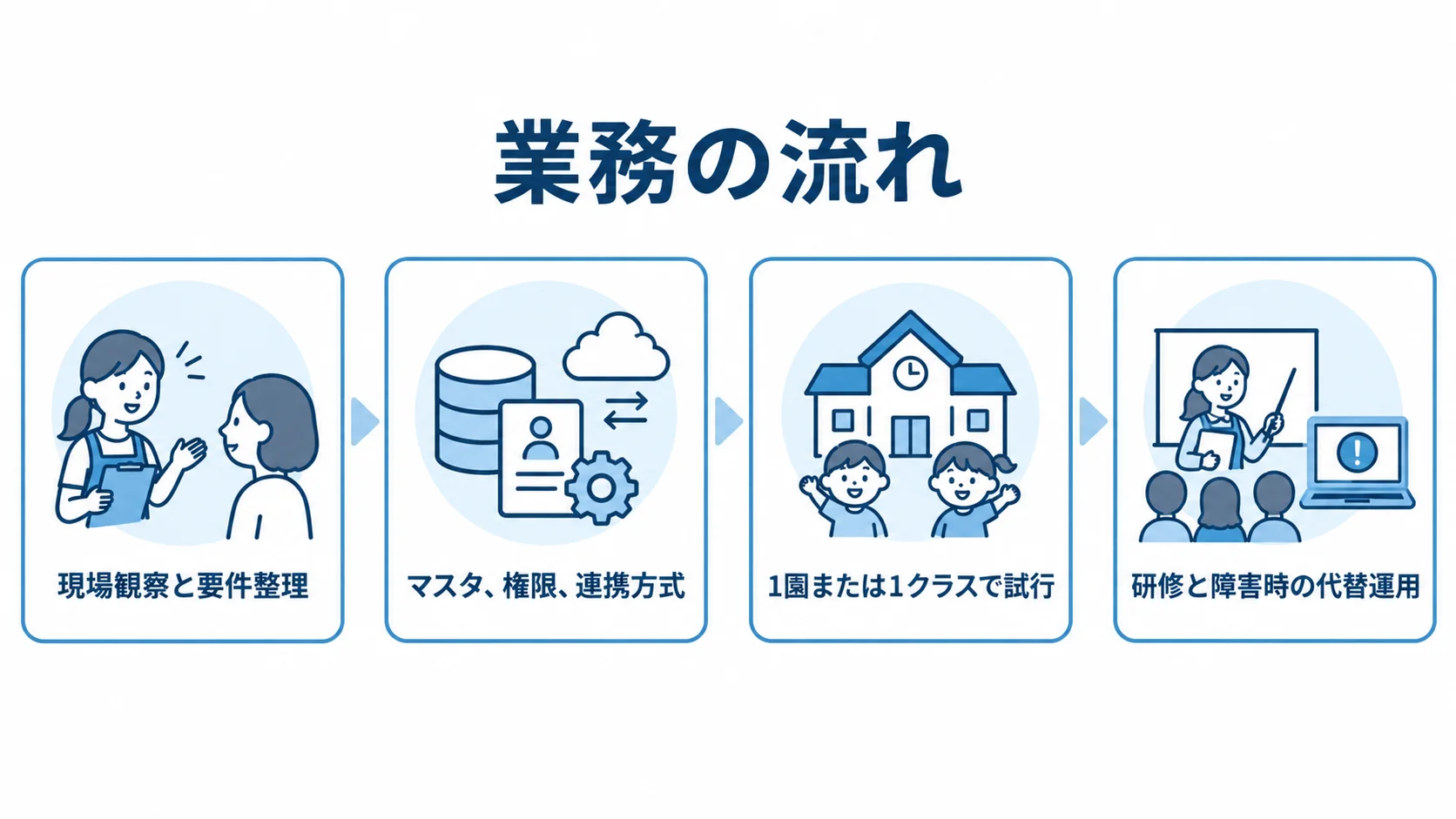 業務の流れ

現場観察と要件整理

マスタ、権限、連携方式

1園または1クラスで試行

研修と障害時の代替運用